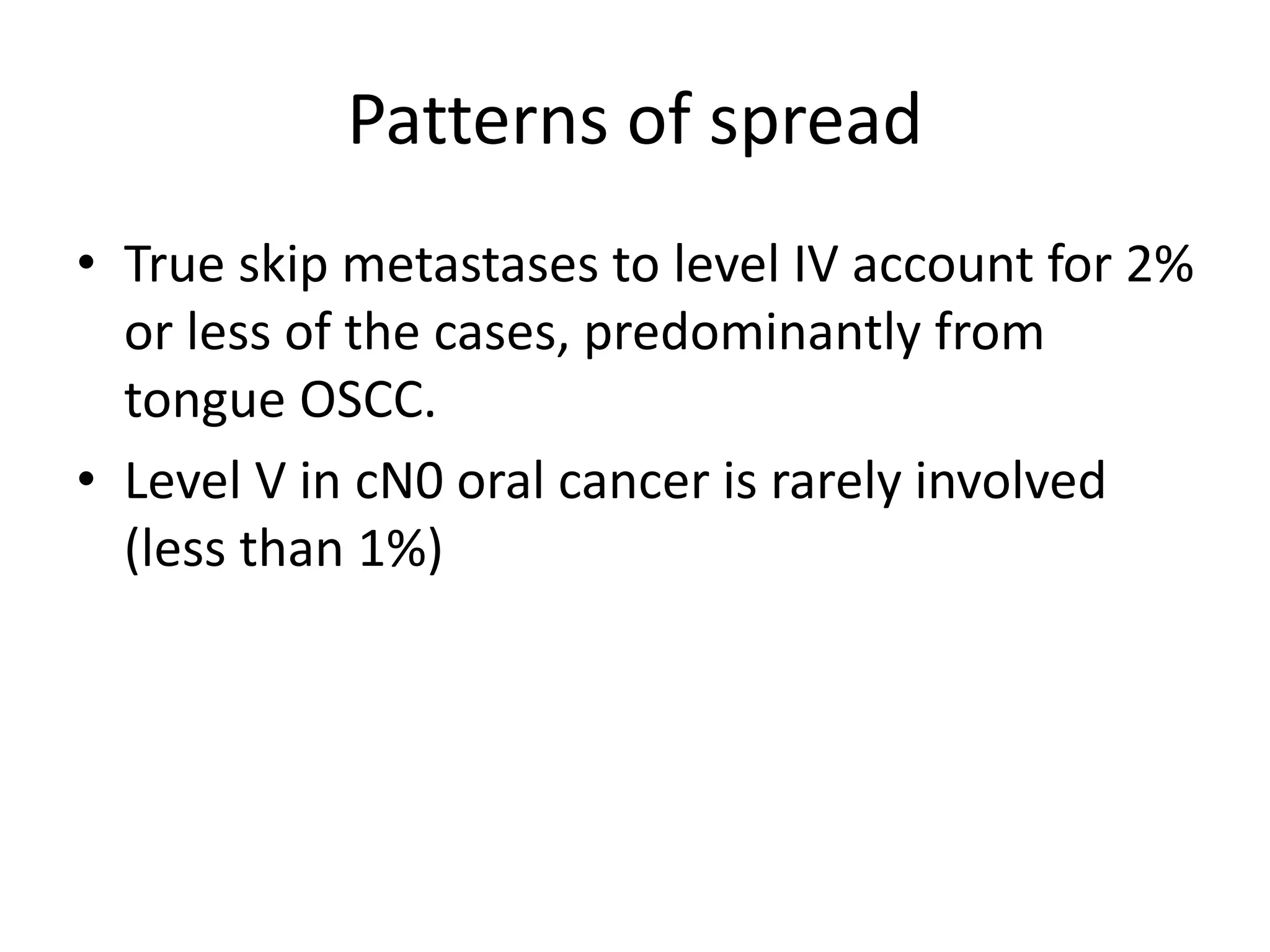 Patterns of spread

• True skip metastases to level IV account for 2% or less of the cases, predominantly from tongue OSCC.
• Level V in cN0 oral cancer is rarely involved (less than 1%)